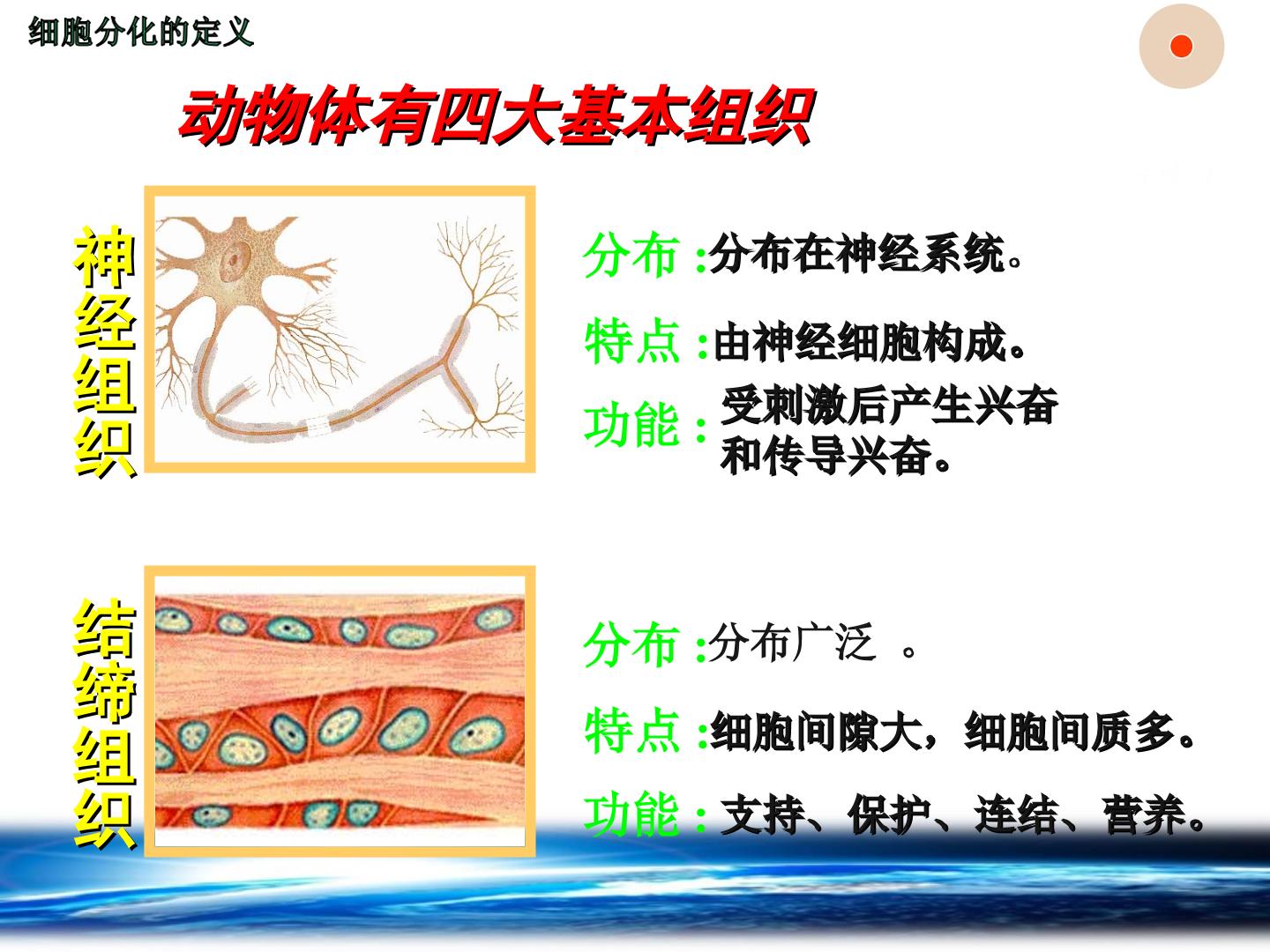 细胞分化的定义

动物体有四大基本组织

神经组织

分布 :分布在神经系统。

特点 :由神经细胞构成。

功能 : 受刺激后产生兴奋和传导兴奋。

结缔组织

分布 :分布广泛 。

特点 :细胞间隙大，细胞间质多。

功能 : 支持、保护、连结、营养。